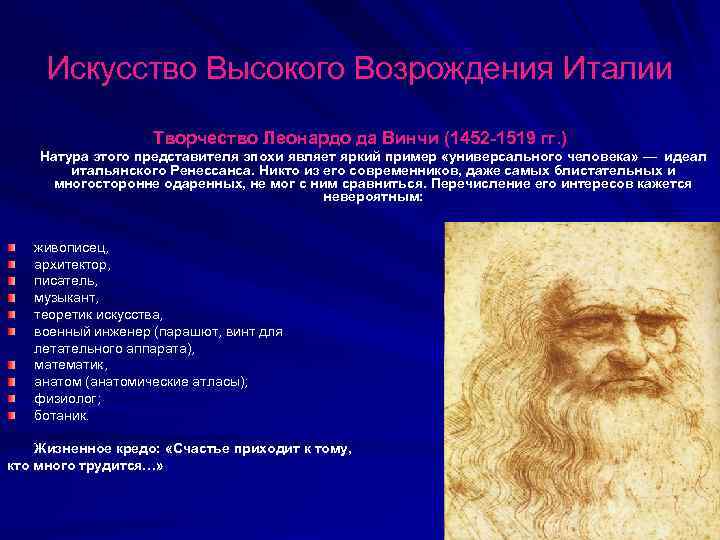 Искусство Высокого Возрождения Италии

Творчество Леонардо да Винчи (1452-1519 гг.)

Натура этого представителя эпохи являет яркий пример «универсального человека» — идеал итальянского Ренессанса. Никто из его современников, даже самых блистательных и многосторонне одаренных, не мог с ним сравниться. Перечисление его интересов кажется невероятным:

живописец,
архитектор,
писатель,
музыкант,
теоретик искусства,
военный инженер (парашют, винт для летательного аппарата),
математик,
анатом (анатомические атласы);
физиолог;
ботаник.

Жизненное кредо: «Счастье приходит к тому, кто много трудится…»